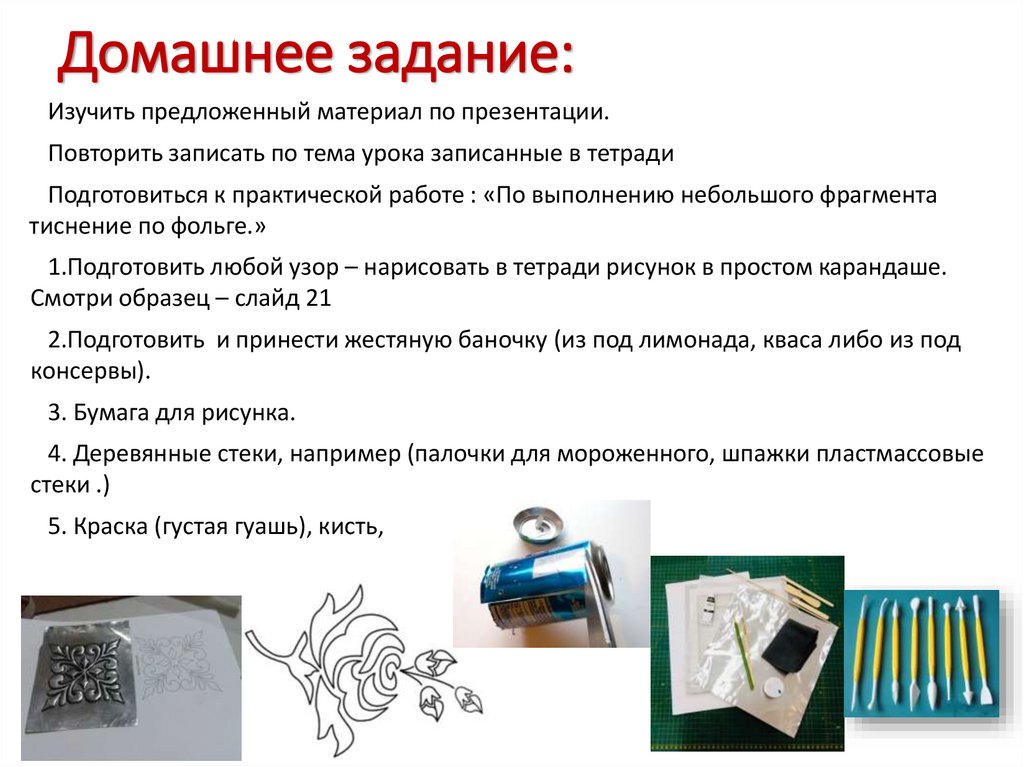 Домашнее задание:

Изучить предложенный материал по презентации.

Повторить записать по тема урока записанные в тетради

Подготовиться к практической работе : «По выполнению небольшого фрагмента тиснение по фольге.»

1.Подготовить любой узор – нарисовать в тетради рисунок в простом карандаше. Смотри образец – слайд 21

2.Подготовить и принести жестяную баночку (из под лимонада, кваса либо из под консервы).

3. Бумага для рисунка.

4. Деревянные стеки, например (палочки для мороженного, шпажки пластмассовые стеки .)

5. Краска (густая гуашь), кисть,